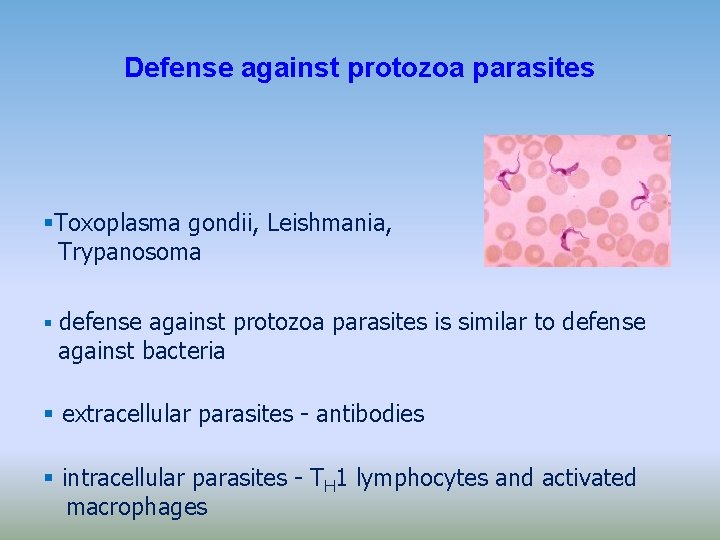 Defense against protozoa parasites

▪Toxoplasma gondii, Leishmania, Trypanosoma

▪ defense against protozoa parasites is similar to defense against bacteria

▪ extracellular parasites - antibodies

▪ intracellular parasites - $T_H1$ lymphocytes and activated macrophages